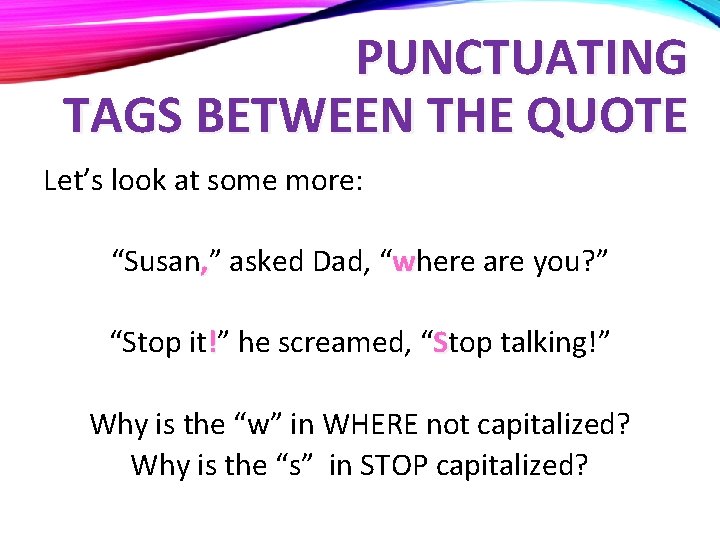 PUNCTUATING TAGS BETWEEN THE QUOTE

Let’s look at some more:

“Susan,” asked Dad, “where are you?”

“Stop it!” he screamed, “Stop talking!”

Why is the “w” in WHERE not capitalized?
Why is the “s” in STOP capitalized?